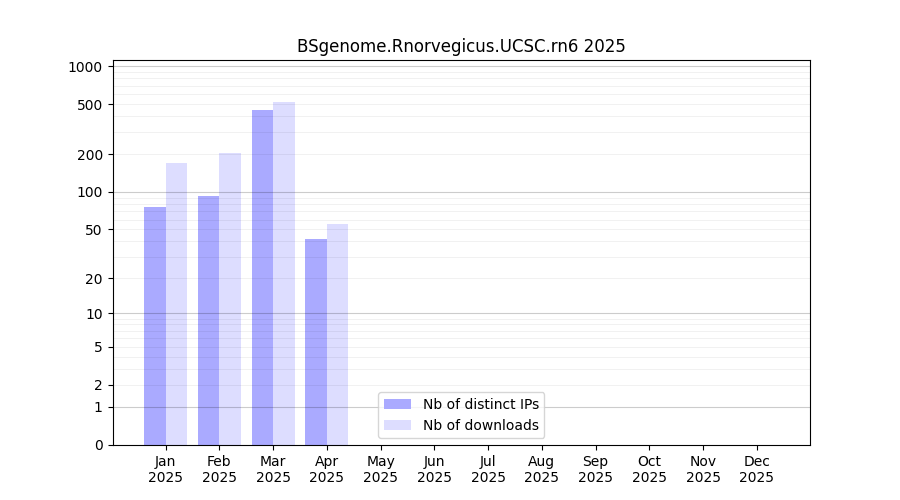 BSgenome.Rnorvegicus.UCSC.rn6 2025

1000
500
200
100
50
20
10
5
2
1
0

Nb of distinct IPs
Nb of downloads

Jan 2025
Feb 2025
Mar 2025
Apr 2025
May 2025
Jun 2025
Jul 2025
Aug 2025
Sep 2025
Oct 2025
Nov 2025
Dec 2025